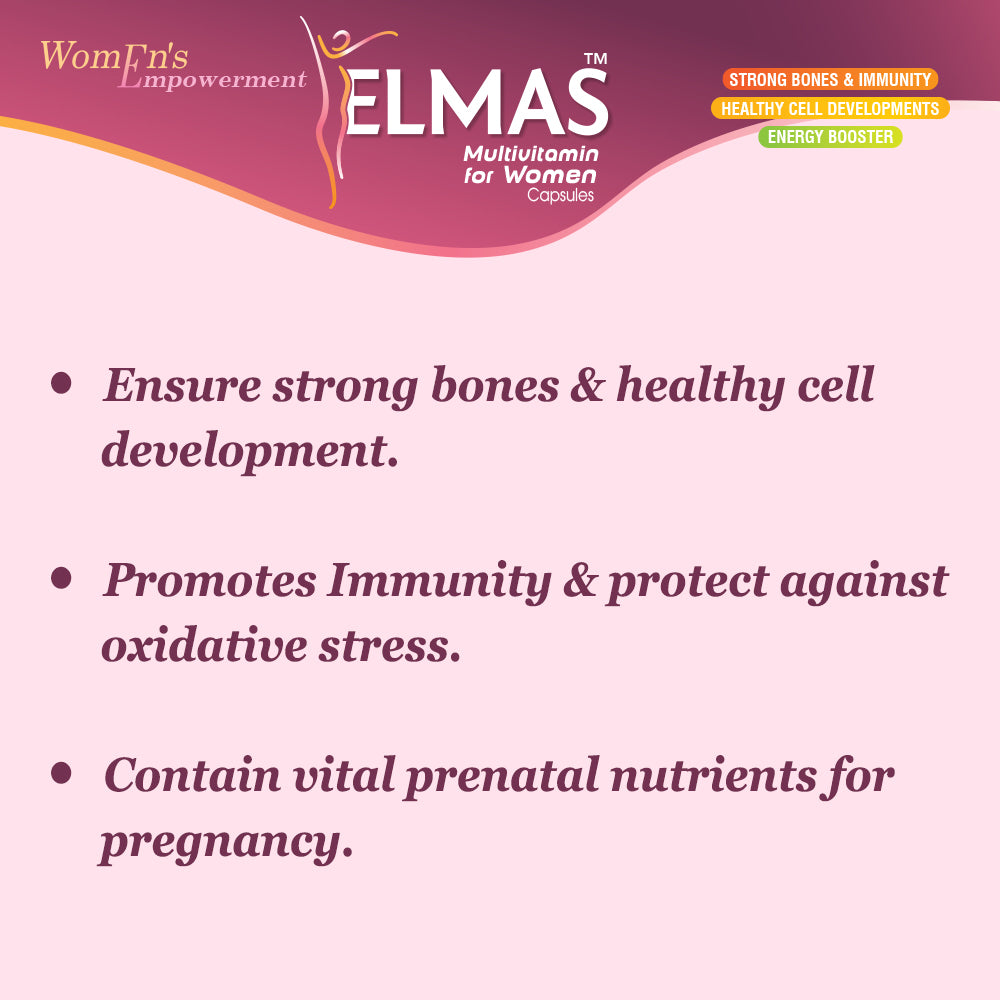 WomEn's Empowerment

ELMAS™
Multivitamin for Women
Capsules

STRONG BONES & IMMUNITY
HEALTHY CELL DEVELOPMENTS
ENERGY BOOSTER

• Ensure strong bones & healthy cell development.

• Promotes Immunity & protect against oxidative stress.

• Contain vital prenatal nutrients for pregnancy.